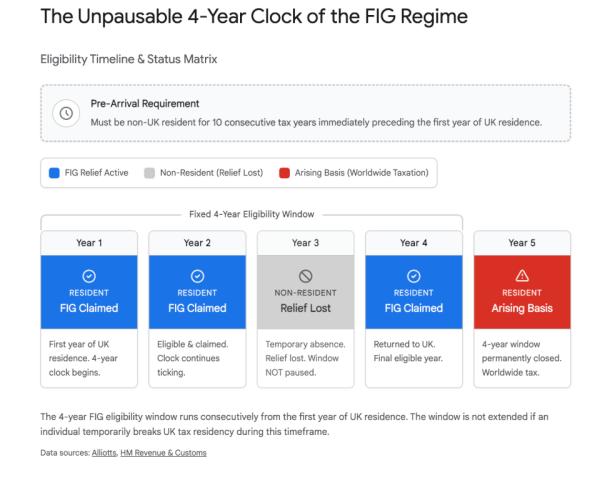 The Unpausable 4-Year Clock of the FIG Regime

Eligibility Timeline & Status Matrix

Pre-Arrival Requirement
Must be non-UK resident for 10 consecutive tax years immediately preceding the first year of UK residence.

FIG Relief Active
Non-Resident (Relief Lost)
Arising Basis (Worldwide Taxation)

Fixed 4-Year Eligibility Window

Year 1
RESIDENT
FIG Claimed
First year of UK residence. 4-year clock begins.

Year 2
RESIDENT
FIG Claimed
Eligible & claimed. Clock continues ticking.

Year 3
NON-RESIDENT
Relief Lost
Temporary absence. Relief lost. Window NOT paused.

Year 4
RESIDENT
FIG Claimed
Returned to UK. Final eligible year.

Year 5
RESIDENT
Arising Basis
4-year window permanently closed. Worldwide tax.

The 4-year FIG eligibility window runs consecutively from the first year of UK residence. The window is not extended if an individual temporarily breaks UK tax residency during this timeframe.

Data sources: Alliotts, HM Revenue & Customs